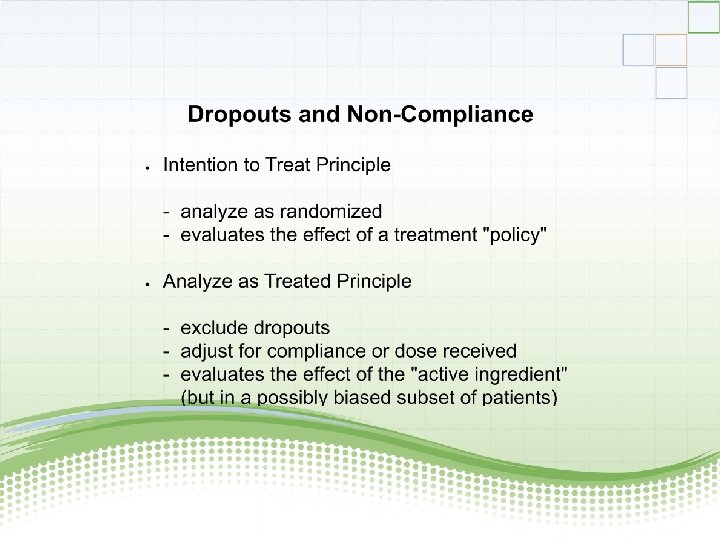 Dropouts and Non-Compliance

• Intention to Treat Principle

- analyze as randomized
- evaluates the effect of a treatment "policy"

• Analyze as Treated Principle

- exclude dropouts
- adjust for compliance or dose received
- evaluates the effect of the "active ingredient" (but in a possibly biased subset of patients)